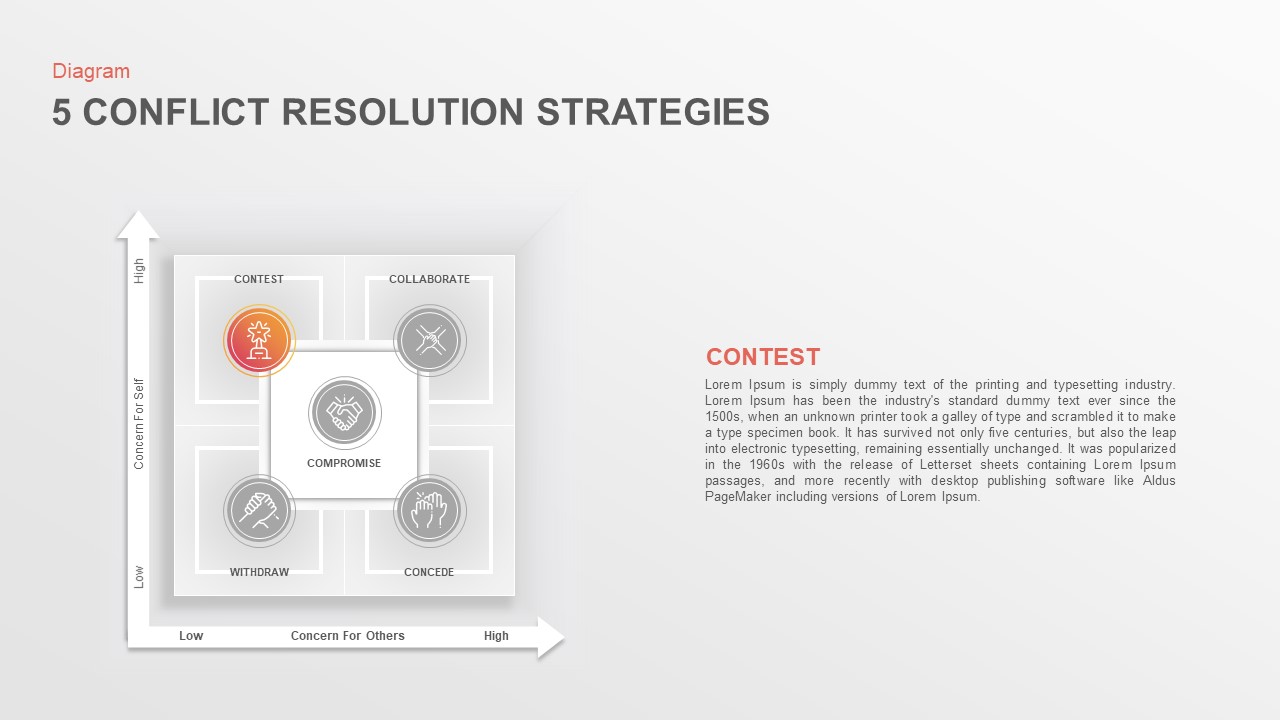 Diagram

5 CONFLICT RESOLUTION STRATEGIES

High

Concern For Self

Low

CONTEST

COLLABORATE

COMPROMISE

WITHDRAW

CONCEDE

Low

Concern For Others

High

CONTEST

Lorem Ipsum is simply dummy text of the printing and typesetting industry. Lorem Ipsum has been the industry's standard dummy text ever since the 1500s, when an unknown printer took a galley of type and scrambled it to make a type specimen book. It has survived not only five centuries, but also the leap into electronic typesetting, remaining essentially unchanged. It was popularized in the 1960s with the release of Letterset sheets containing Lorem Ipsum passages, and more recently with desktop publishing software like Aldus PageMaker including versions of Lorem Ipsum.